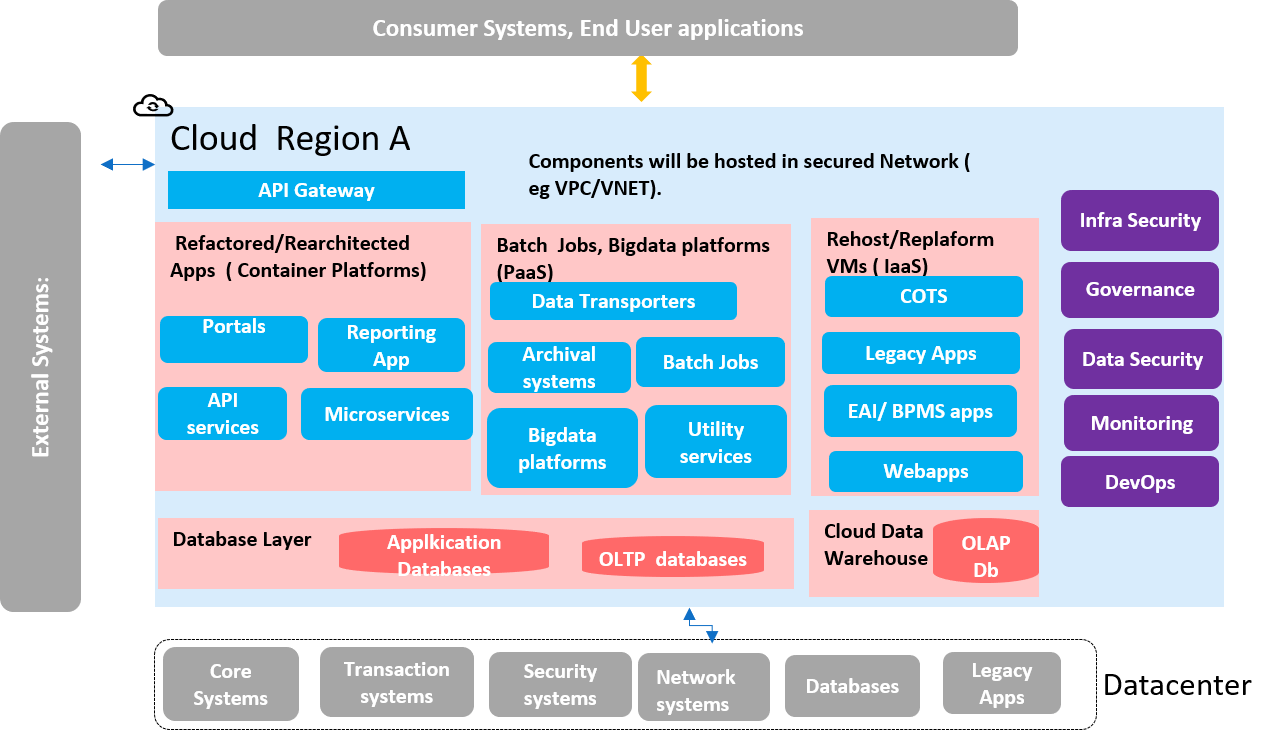 Consumer Systems, End User applications

External Systems:

Cloud Region A

Components will be hosted in secured Network ( eg VPC/VNET).

API Gateway

Refactored/Rearchitected Apps ( Container Platforms)

Portals

Reporting App

API services

Microservices

Batch Jobs, Bigdata platforms (PaaS)

Data Transporters

Archival systems

Batch Jobs

Bigdata platforms

Utility services

Rehost/Replaform VMs ( IaaS)

COTS

Legacy Apps

EAI/ BPMS apps

Webapps

Infra Security

Governance

Data Security

Monitoring

DevOps

Database Layer

Applkication Databases

OLTP databases

Cloud Data Warehouse

OLAP Db

Core Systems

Transaction systems

Security systems

Network systems

Databases

Legacy Apps

Datacenter